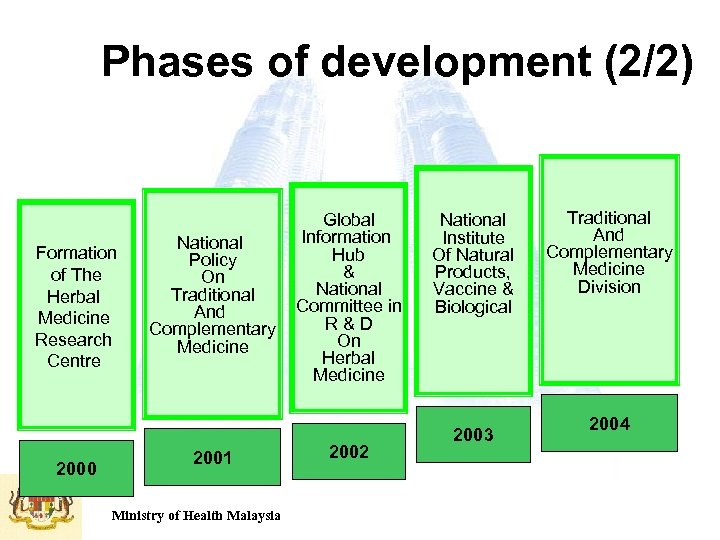 Phases of development (2/2)

Formation of The Herbal Medicine Research Centre

2000

National Policy On Traditional And Complementary Medicine

2001

Global Information Hub & National Committee in R & D On Herbal Medicine

2002

National Institute Of Natural Products, Vaccine & Biological

2003

Traditional And Complementary Medicine Division

2004

Ministry of Health Malaysia